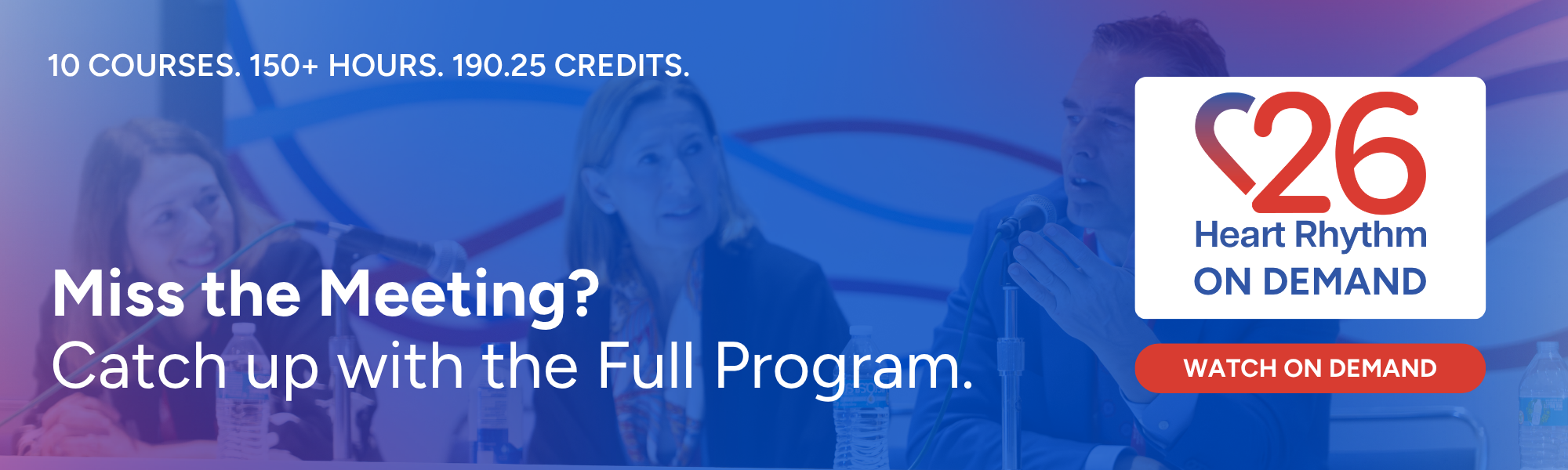 10 COURSES. 150+ HOURS. 190.25 CREDITS.

Miss the Meeting?
Catch up with the Full Program.

26
Heart Rhythm
ON DEMAND

WATCH ON DEMAND